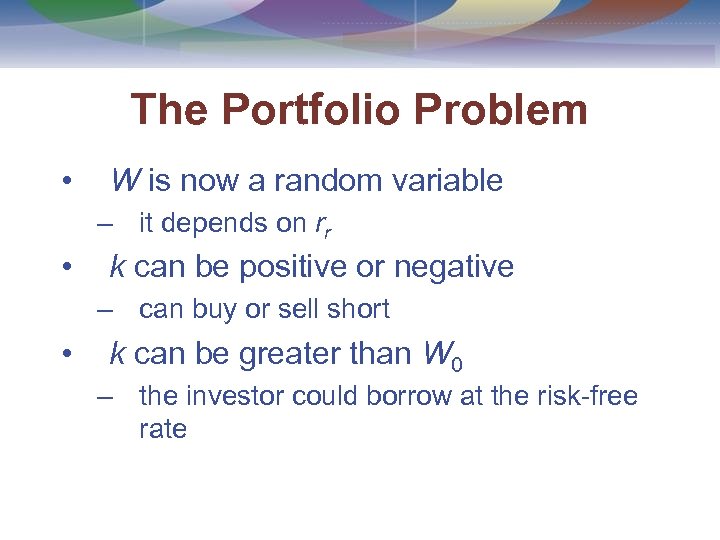 The Portfolio Problem

• $W$ is now a random variable
  – it depends on $r_r$
• $k$ can be positive or negative
  – can buy or sell short
• $k$ can be greater than $W_0$
  – the investor could borrow at the risk-free rate